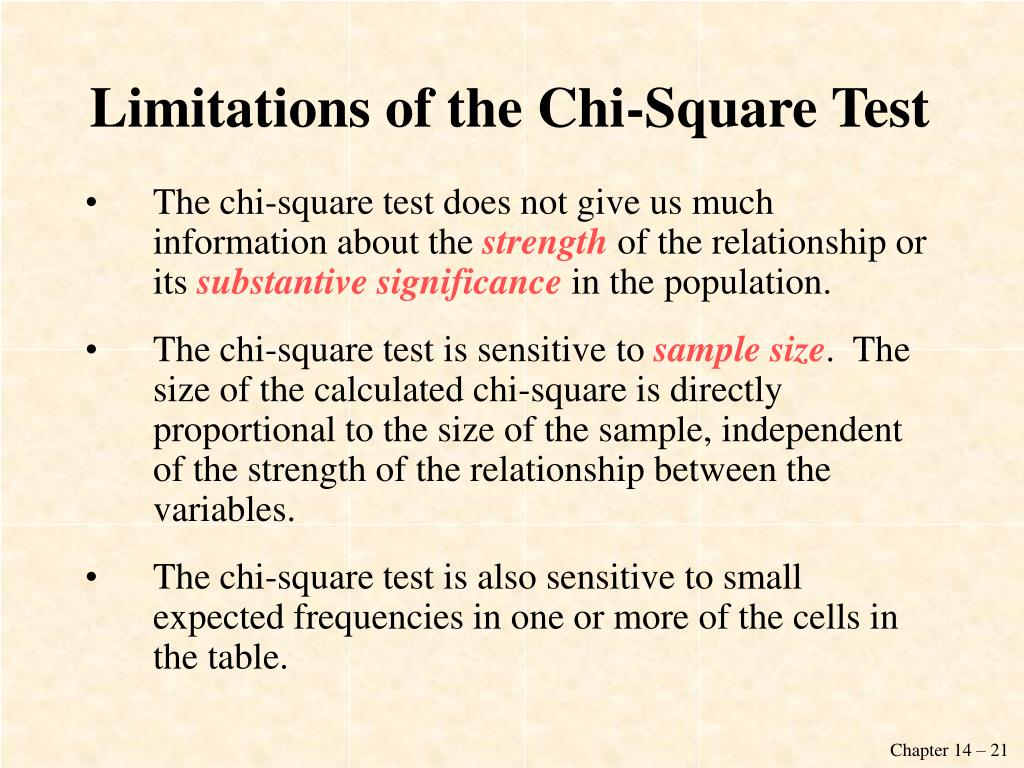 Limitations of the Chi-Square Test

• The chi-square test does not give us much information about the strength of the relationship or its substantive significance in the population.

• The chi-square test is sensitive to sample size. The size of the calculated chi-square is directly proportional to the size of the sample, independent of the strength of the relationship between the variables.

• The chi-square test is also sensitive to small expected frequencies in one or more of the cells in the table.

Chapter 14 – 21